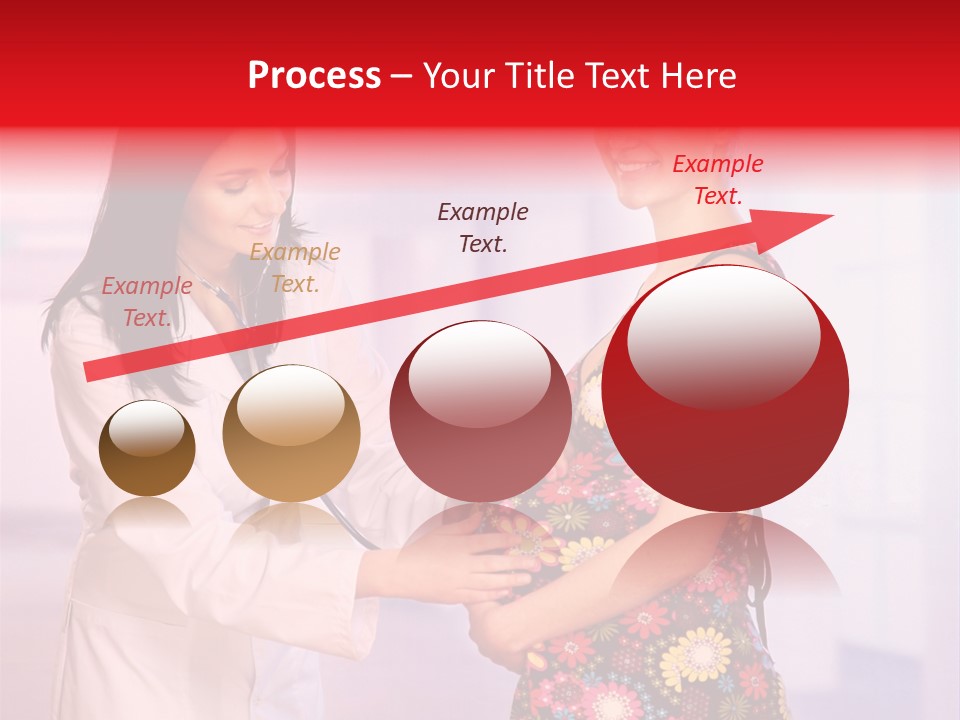 Process – Your Title Text Here

Example Text.

Example Text.

Example Text.

Example Text.